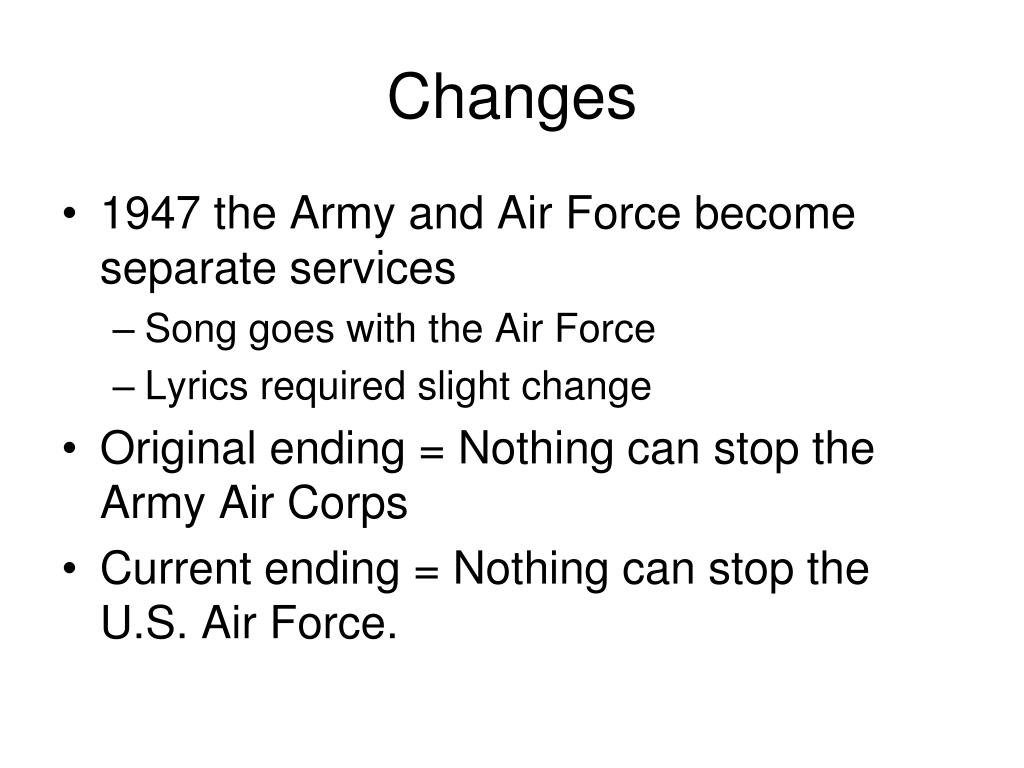 Changes

• 1947 the Army and Air Force become separate services
  – Song goes with the Air Force
  – Lyrics required slight change
• Original ending = Nothing can stop the Army Air Corps
• Current ending = Nothing can stop the U.S. Air Force.